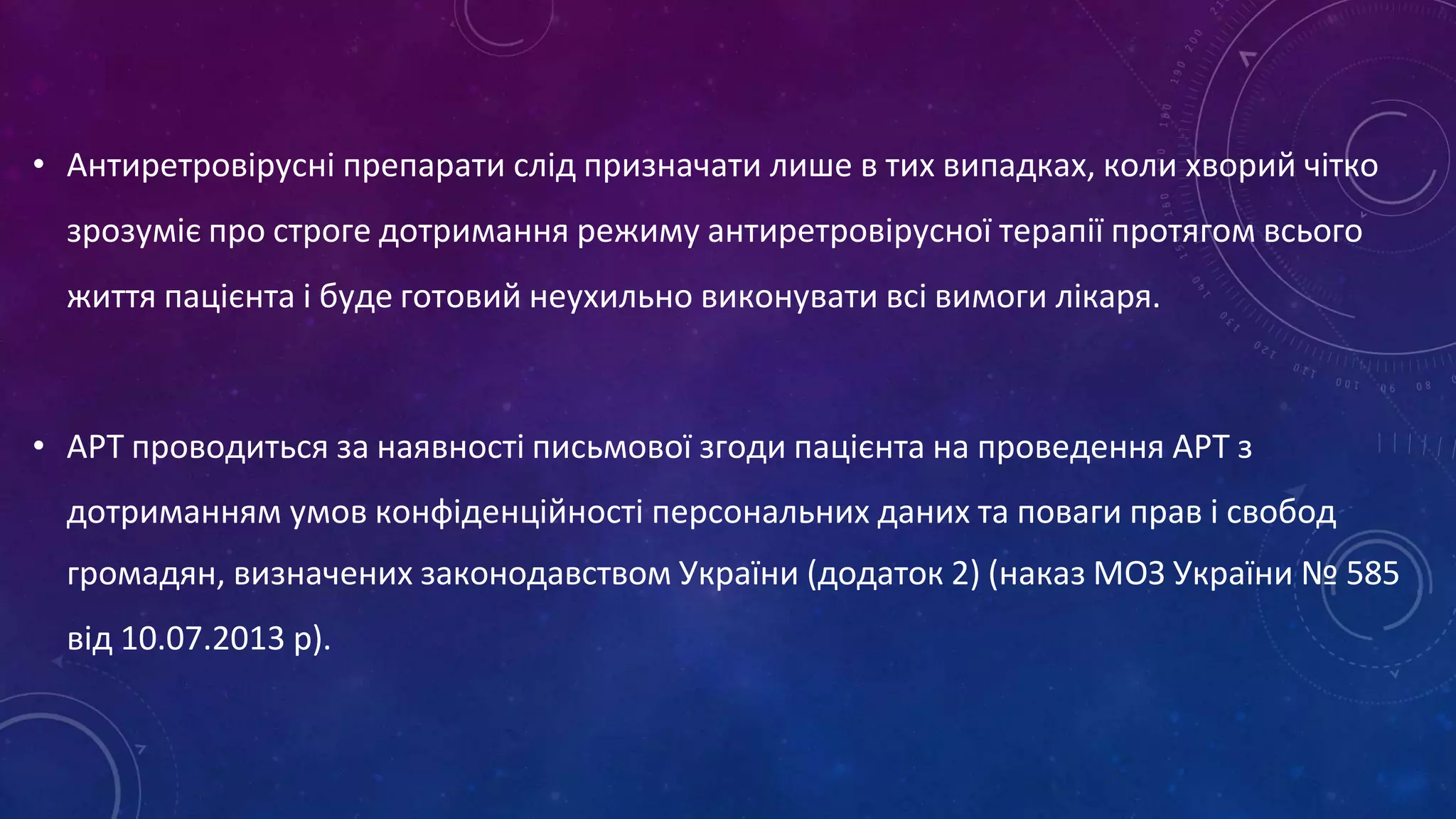 • Антиретровірусні препарати слід призначати лише в тих випадках, коли хворий чітко зрозуміє про строге дотримання режиму антиретровірусної терапії протягом всього життя пацієнта і буде готовий неухильно виконувати всі вимоги лікаря.

• АРТ проводиться за наявності письмової згоди пацієнта на проведення АРТ з дотриманням умов конфіденційності персональних даних та поваги прав і свобод громадян, визначених законодавством України (додаток 2) (наказ МОЗ України № 585 від 10.07.2013 р).